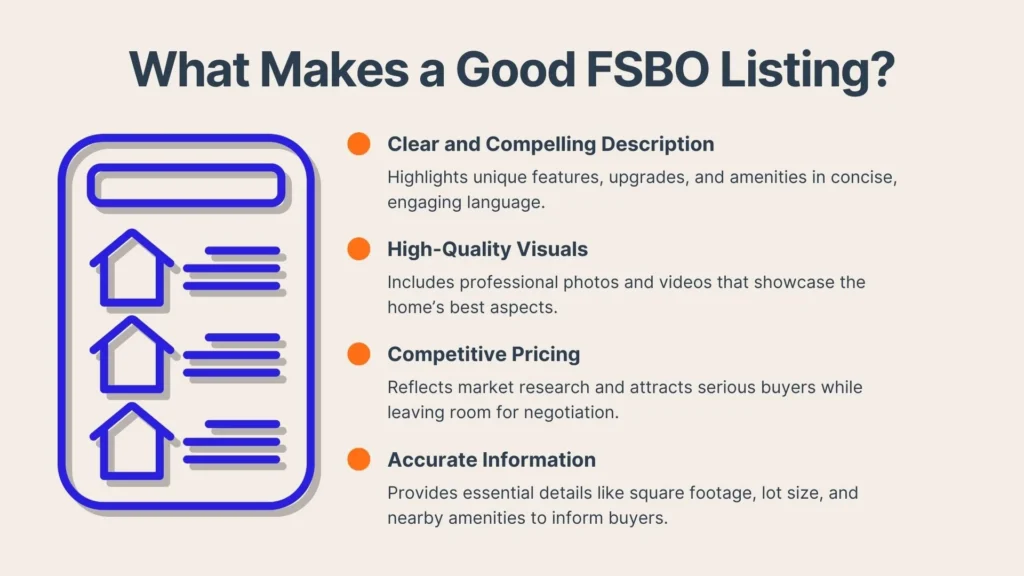 What Makes a Good FSBO Listing?

Clear and Compelling Description

Highlights unique features, upgrades, and amenities in concise, engaging language.

High-Quality Visuals

Includes professional photos and videos that showcase the home's best aspects.

Competitive Pricing

Reflects market research and attracts serious buyers while leaving room for negotiation.

Accurate Information

Provides essential details like square footage, lot size, and nearby amenities to inform buyers.